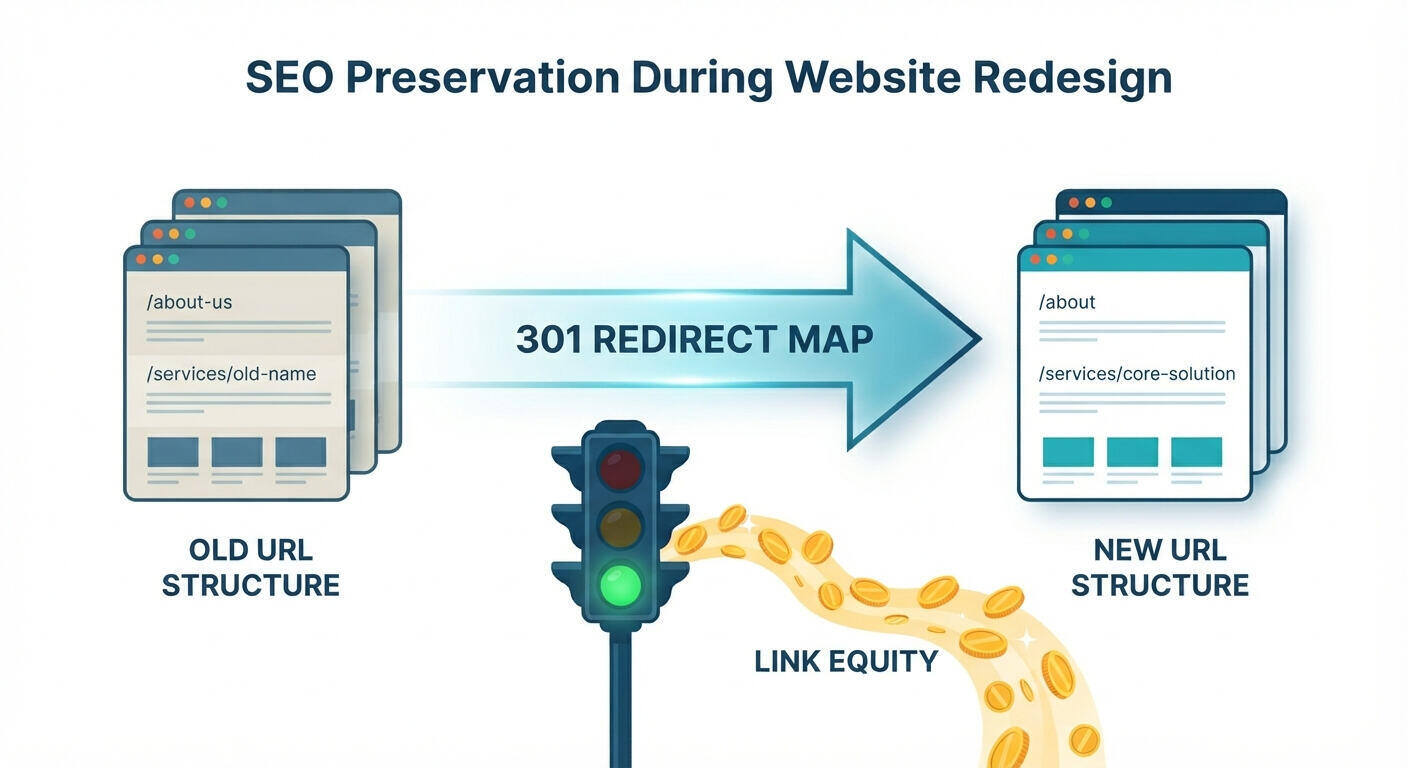 SEO Preservation During Website Redesign

/about-us

/services/old-name

OLD URL STRUCTURE

301 REDIRECT MAP

/about

/services/core-solution

NEW URL STRUCTURE

LINK EQUITY